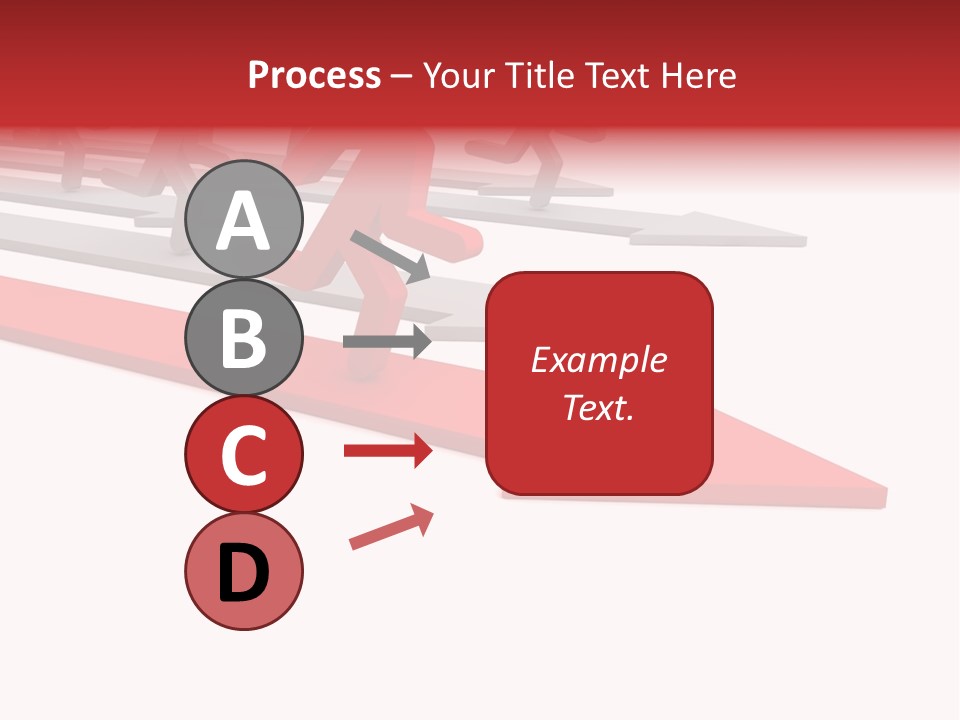 Process – Your Title Text Here

A

B

C

D

Example Text.